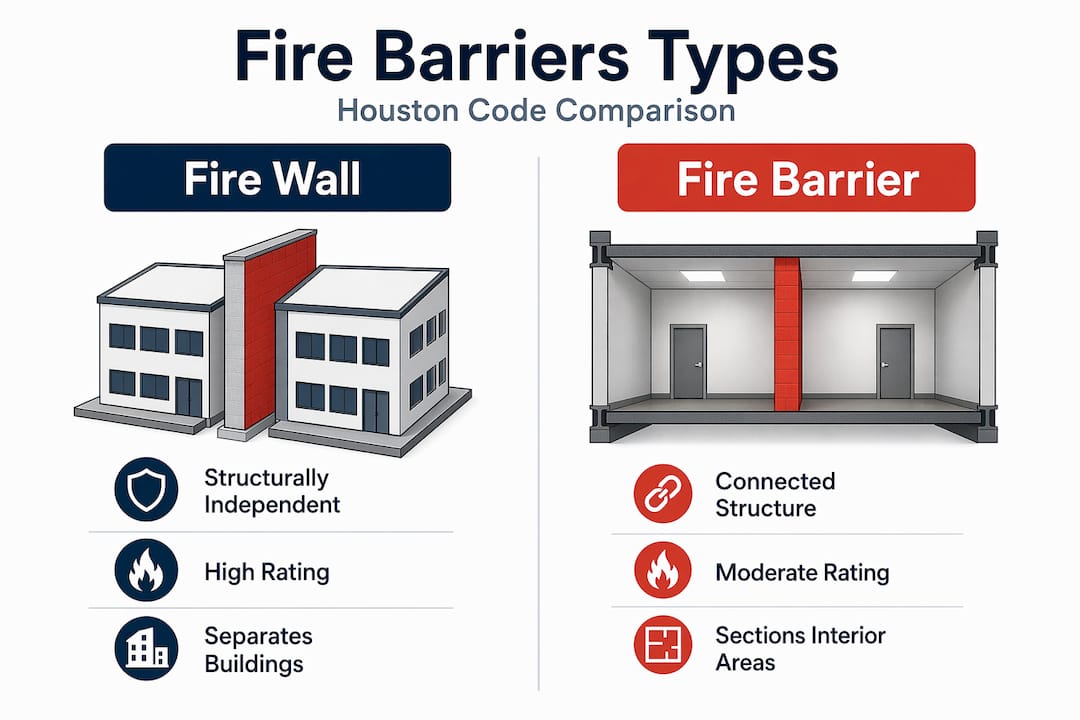 Fire Barriers Types
Houston Code Comparison

Fire Wall

Structurally Independent

High Rating

Separates Buildings

Fire Barrier

Connected Structure

Moderate Rating

Sections Interior Areas